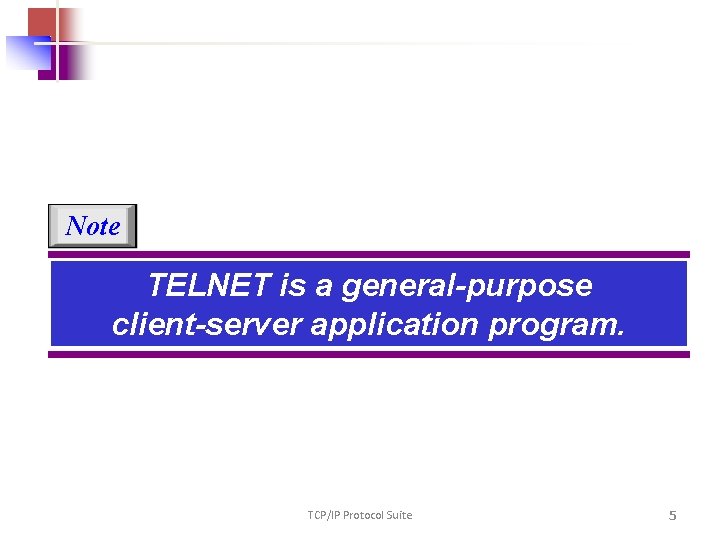 Note

TELNET is a general-purpose client-server application program.

TCP/IP Protocol Suite

5